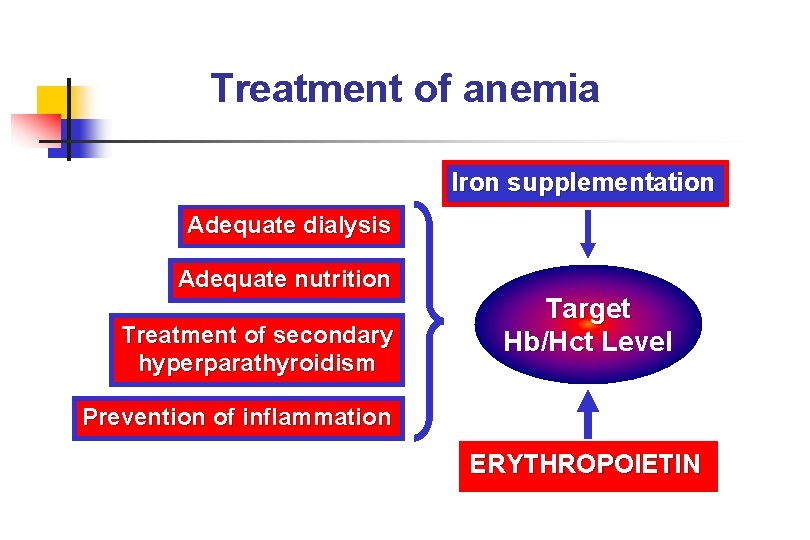 Treatment of anemia

Adequate dialysis

Adequate nutrition

Treatment of secondary hyperparathyroidism

Prevention of inflammation

Iron supplementation

Target Hb/Hct Level

ERYTHROPOIETIN